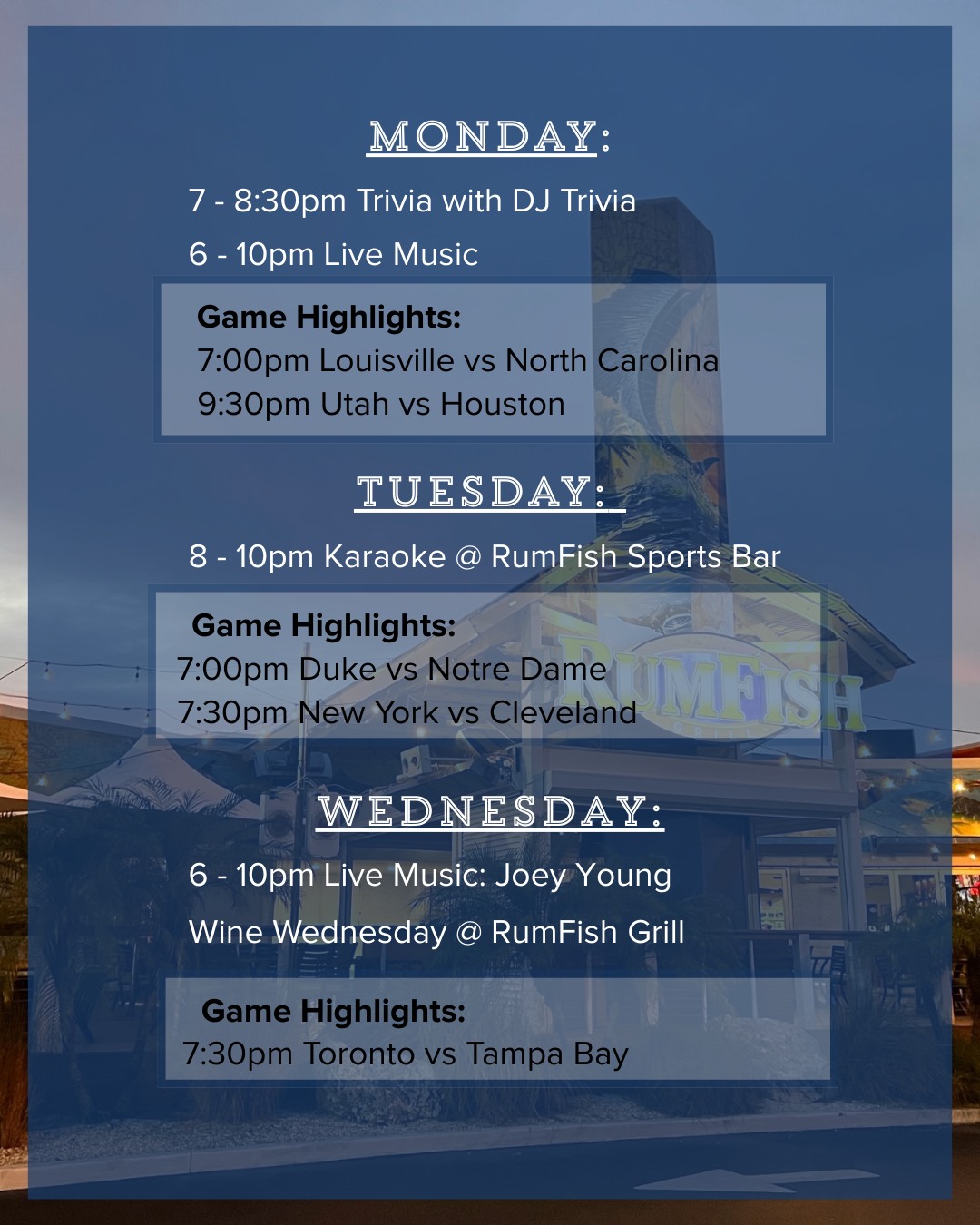 MONDAY:

7 - 8:30pm Trivia with DJ Trivia

6 - 10pm Live Music

Game Highlights:
7:00pm Louisville vs North Carolina
9:30pm Utah vs Houston

TUESDAY:

8 - 10pm Karaoke @ RumFish Sports Bar

Game Highlights:
7:00pm Duke vs Notre Dame
7:30pm New York vs Cleveland

RUMFISH

WEDNESDAY:

6 - 10pm Live Music: Joey Young

Wine Wednesday @ RumFish Grill

Game Highlights:
7:30pm Toronto vs Tampa Bay